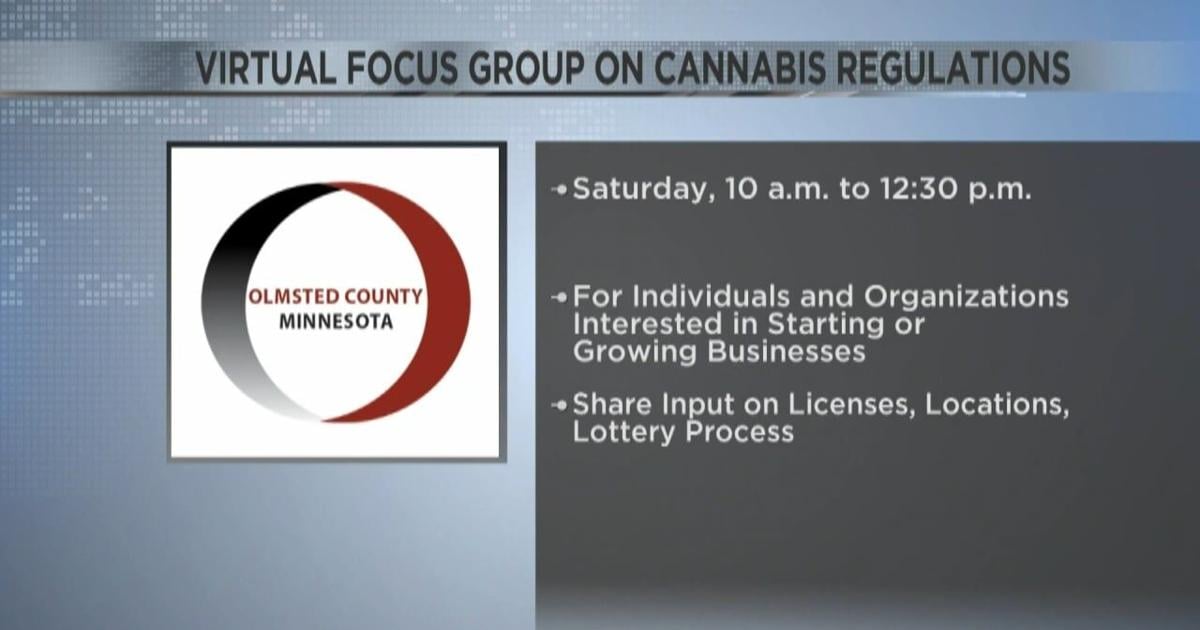 VIRTUAL FOCUS GROUP ON CANNABIS REGULATIONS

OLMSTED COUNTY
MINNESOTA

Saturday, 10 a.m. to 12:30 p.m.

For Individuals and Organizations Interested in Starting or Growing Businesses

Share Input on Licenses, Locations, Lottery Process